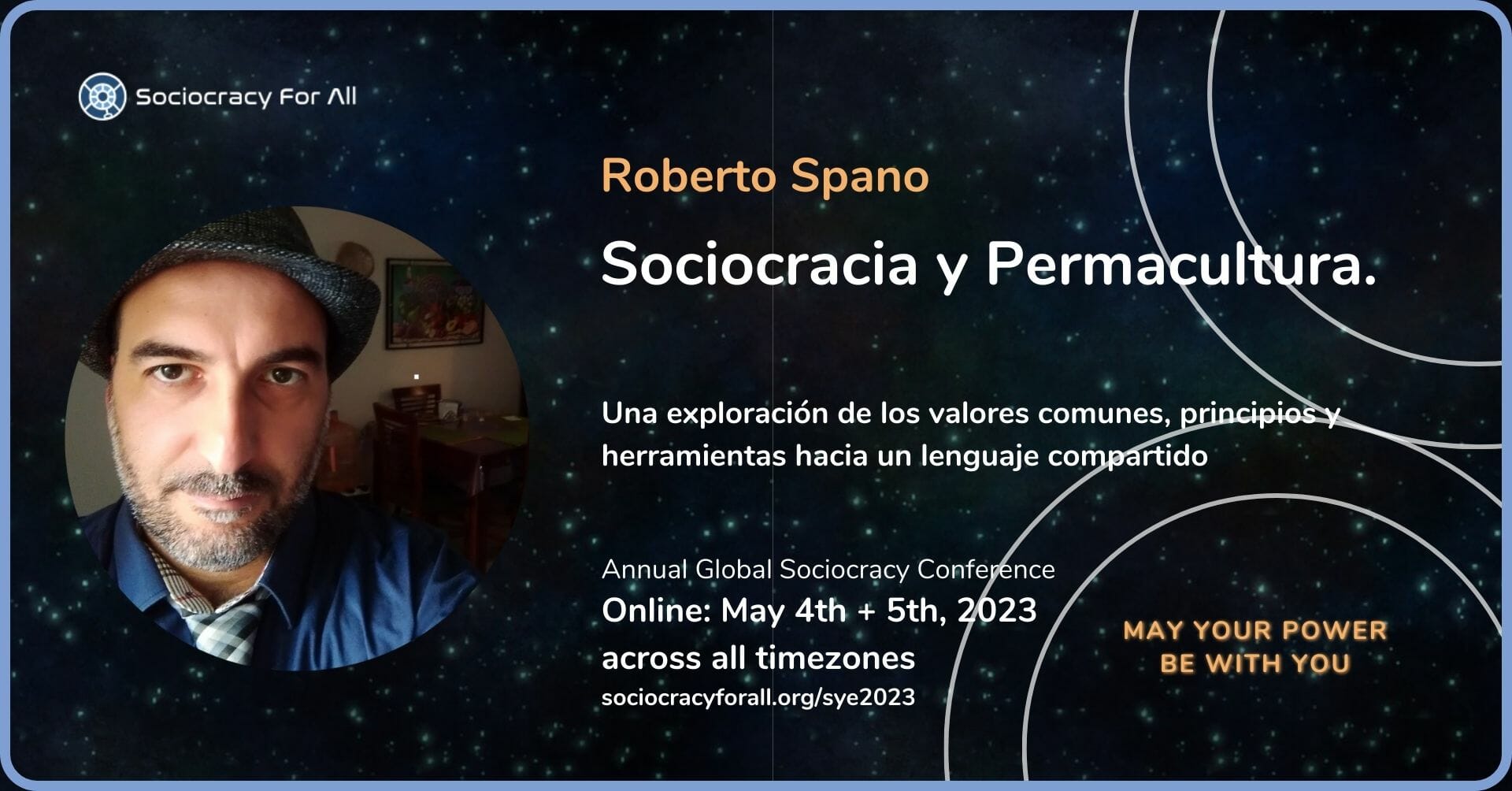 Sociocracy For All

Roberto Spano

Sociocracia y Permacultura.

Una exploración de los valores comunes, principios y herramientas hacia un lenguaje compartido

Annual Global Sociocracy Conference
Online: May 4th + 5th, 2023
across all timezones
sociocracyforall.org/sye2023

MAY YOUR POWER BE WITH YOU